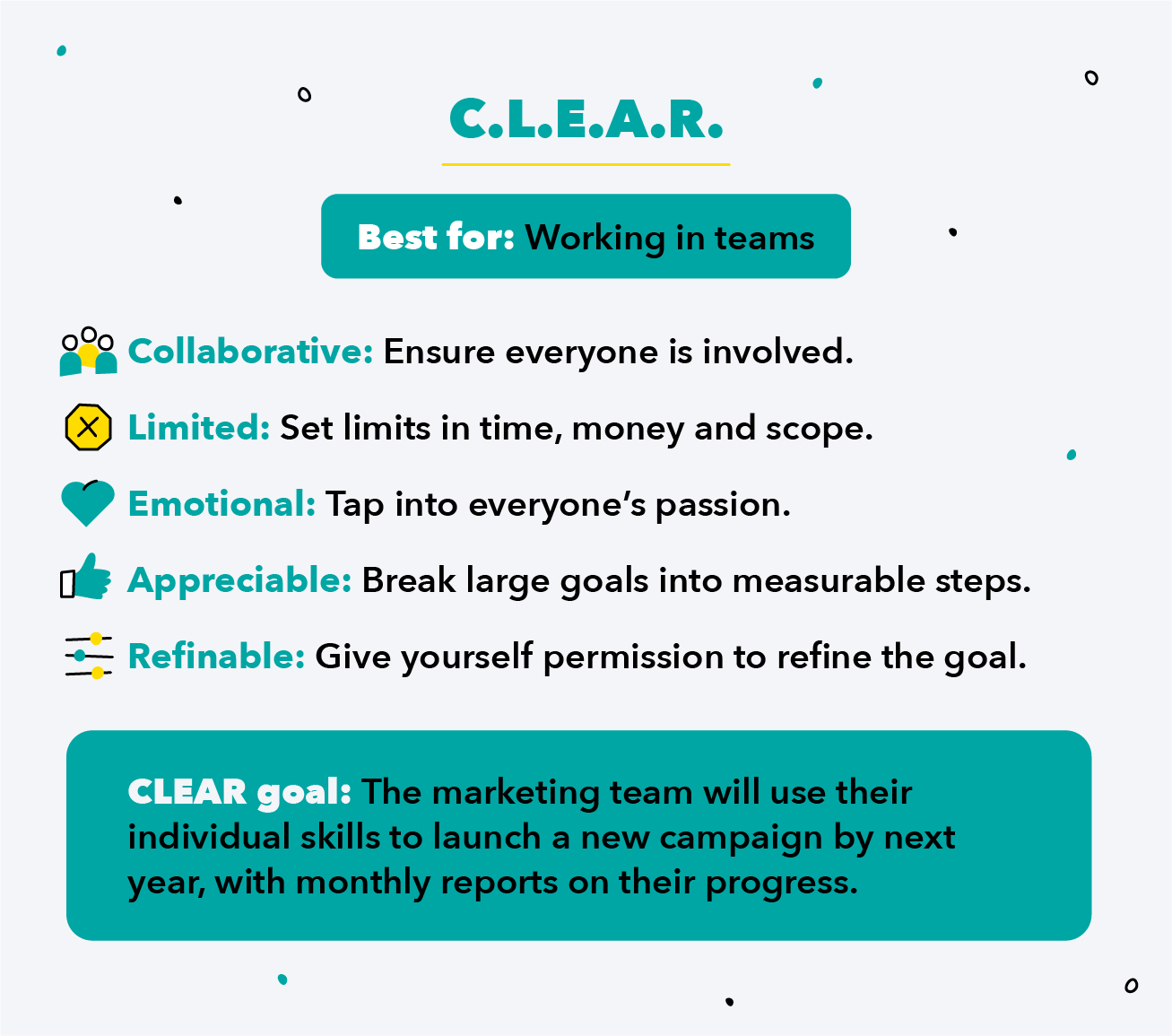 C.L.E.A.R.

Best for: Working in teams

Collaborative: Ensure everyone is involved.

Limited: Set limits in time, money and scope.

Emotional: Tap into everyone's passion.

Appreciable: Break large goals into measurable steps.

Refinable: Give yourself permission to refine the goal.

CLEAR goal: The marketing team will use their individual skills to launch a new campaign by next year, with monthly reports on their progress.